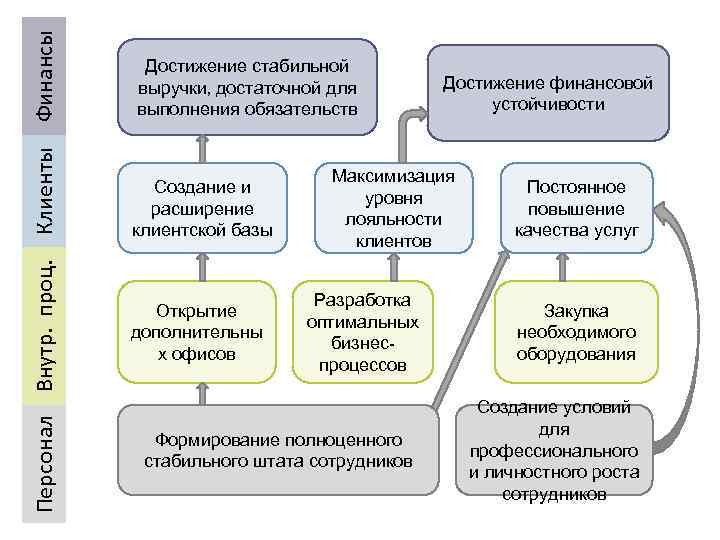 Финансы

Клиенты

Внутр. проц.

Персонал

Достижение стабильной выручки, достаточной для выполнения обязательств

Достижение финансовой устойчивости

Создание и расширение клиентской базы

Максимизация уровня лояльности клиентов

Постоянное повышение качества услуг

Открытие дополнительны х офисов

Разработка оптимальных бизнес-процессов

Закупка необходимого оборудования

Формирование полноценного стабильного штата сотрудников

Создание условий для профессионального и личностного роста сотрудников